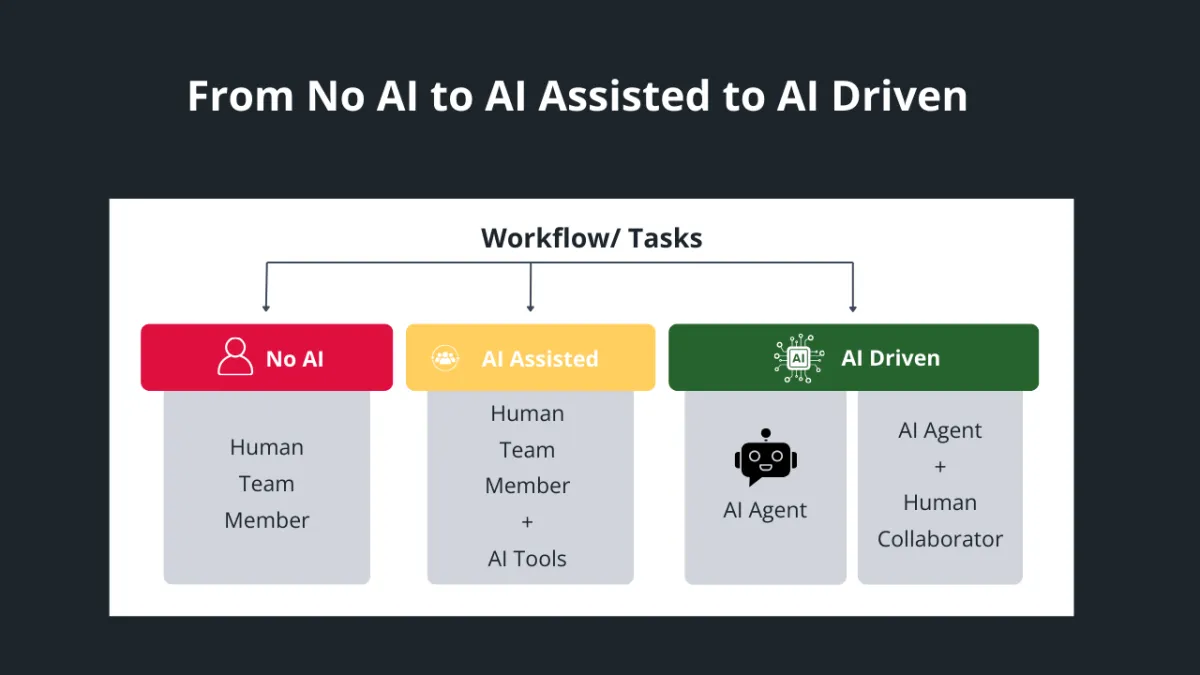 From No AI to AI Assisted to AI Driven

Workflow/ Tasks

No AI

Human Team Member

AI Assisted

Human Team Member + AI Tools

AI

AI Driven

AI Agent

AI Agent + Human Collaborator